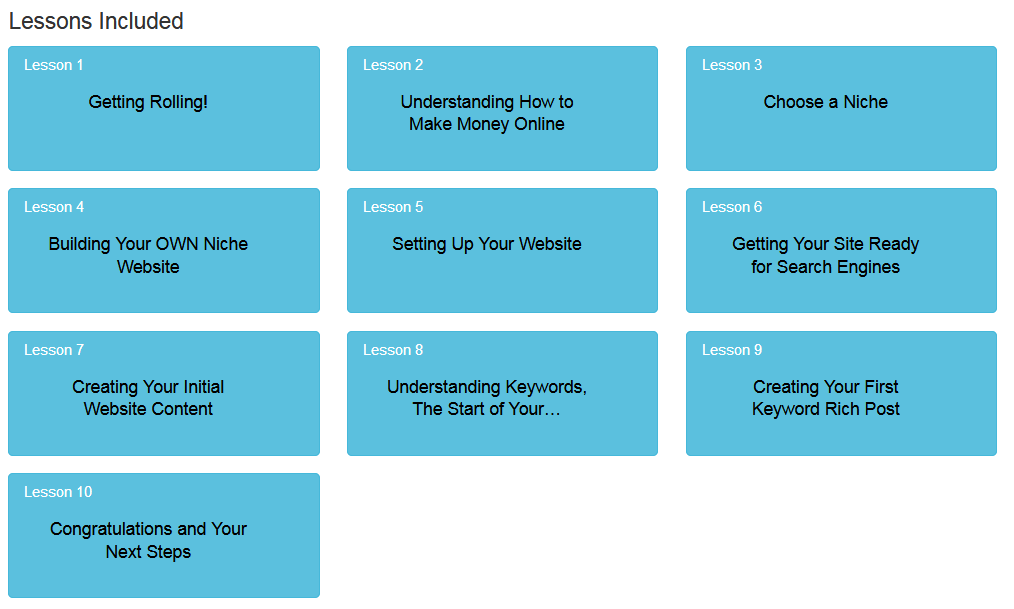 Lessons Included

Lesson 1
Getting Rolling!

Lesson 2
Understanding How to Make Money Online

Lesson 3
Choose a Niche

Lesson 4
Building Your OWN Niche Website

Lesson 5
Setting Up Your Website

Lesson 6
Getting Your Site Ready for Search Engines

Lesson 7
Creating Your Initial Website Content

Lesson 8
Understanding Keywords, The Start of Your…

Lesson 9
Creating Your First Keyword Rich Post

Lesson 10
Congratulations and Your Next Steps